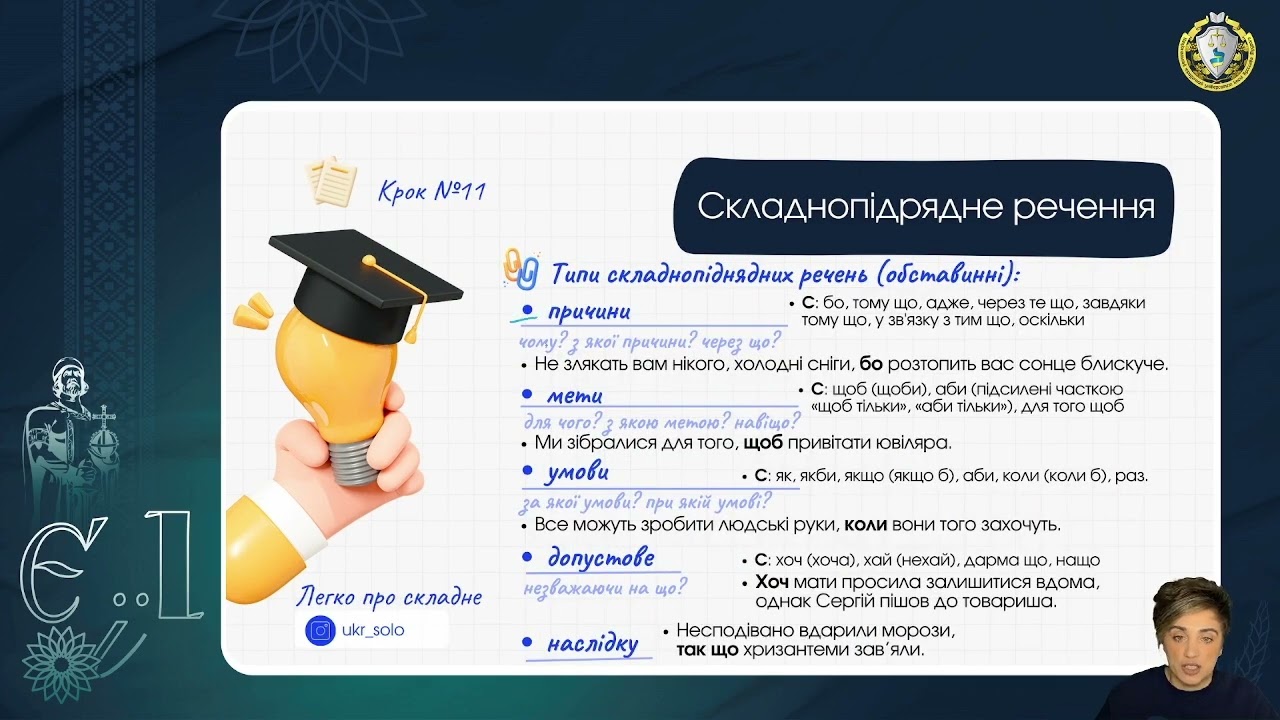 Крок №11

Складнопідрядне речення

Типи складнопіднядних речень (обставинні):

• причини
чому? з якої причини? через що?
• С: бо, тому що, адже, через те що, завдяки тому що, у зв'язку з тим що, оскільки
• Не злякать вам нікого, холодні сніги, **бо** розтопить вас сонце блискуче.

• мети
для чого? з якою метою? навіщо?
• С: щоб (щоби), аби (підсилені часткою «щоб тільки», «аби тільки»), для того щоб
• Ми зібралися для того, **щоб** привітати ювіляра.

• умови
за якої умови? при якій умові?
• С: як, якби, якщо (якщо б), аби, коли (коли б), раз.
• Все можуть зробити людські руки, **коли** вони того захочуть.

• допустове
незважаючи на що?
• С: хоч (хоча), хай (нехай), дарма що, нащо
• **Хоч** мати просила залишитися вдома, однак Сергій пішов до товариша.

• наслідку
• Несподівано вдарили морози, **так що** хризантеми зав'яли.

Легко про складне
ukr_solo

Є.1